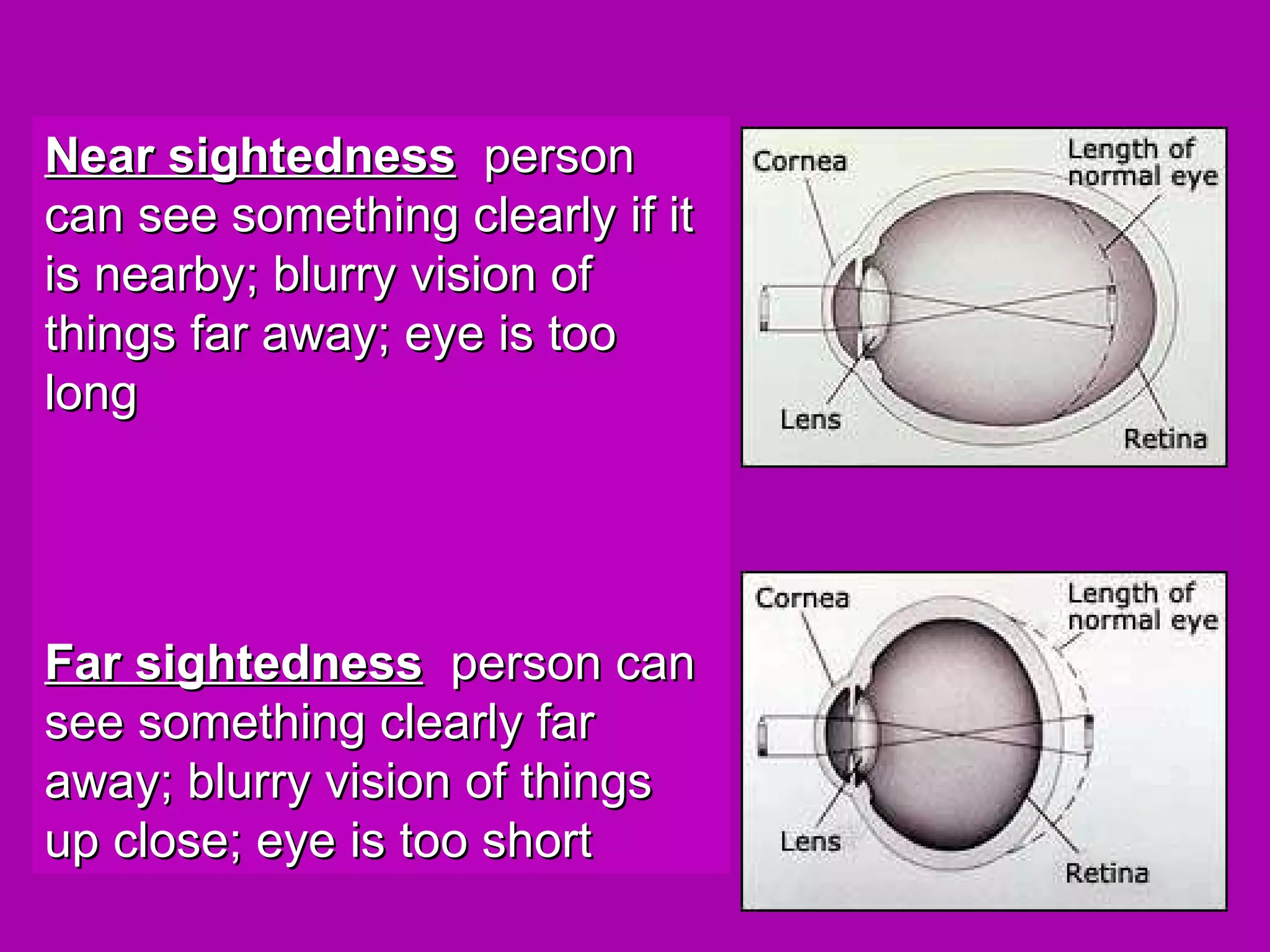 Near sightedness person can see something clearly if it is nearby; blurry vision of things far away; eye is too long

Cornea

Length of normal eye

Lens

Retina

Far sightedness person can see something clearly far away; blurry vision of things up close; eye is too short

Cornea

Length of normal eye

Lens

Retina